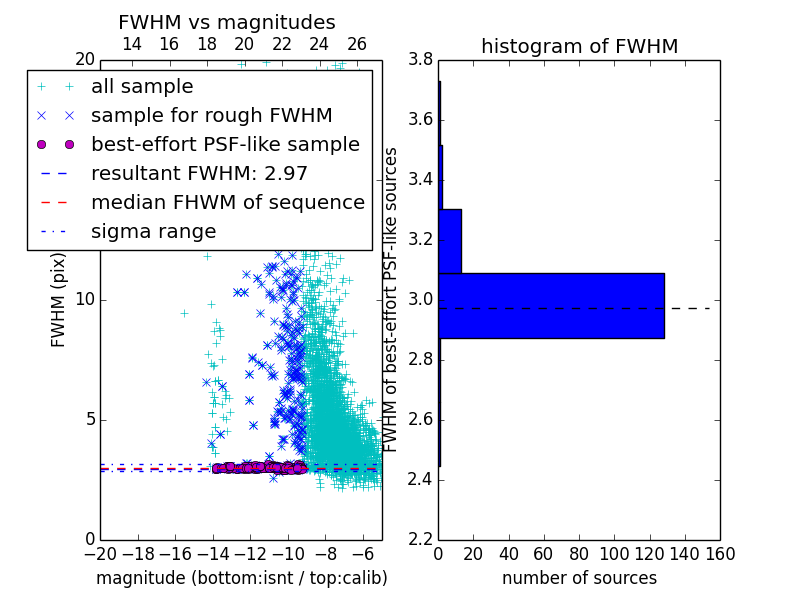 FWHM vs magnitudes

14 16 18 20 22 24 26

20

all sample
sample for rough FWHM
best-effort PSF-like sample
resultant FWHM: 2.97
median FHWM of sequence
sigma range

FWHM (pix)

10

5

0

−20 −18 −16 −14 −12 −10 −8 −6

magnitude (bottom:isnt / top:calib)

histogram of FWHM

3.8
3.6
3.4
3.2
3.0
2.8
2.6
2.4
2.2

FWHM of best-effort PSF-like sources

0 20 40 60 80 100 120 140 160

number of sources